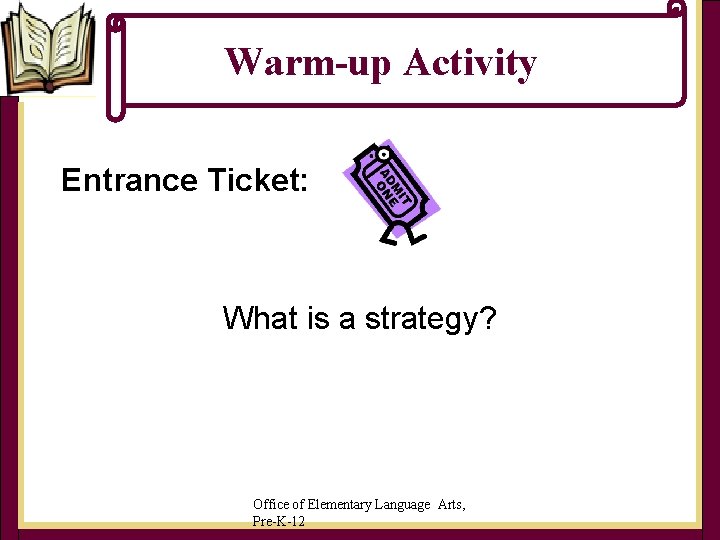 Warm-up Activity

Entrance Ticket:

ADMIT ONE

What is a strategy?

Office of Elementary Language Arts, Pre-K-12